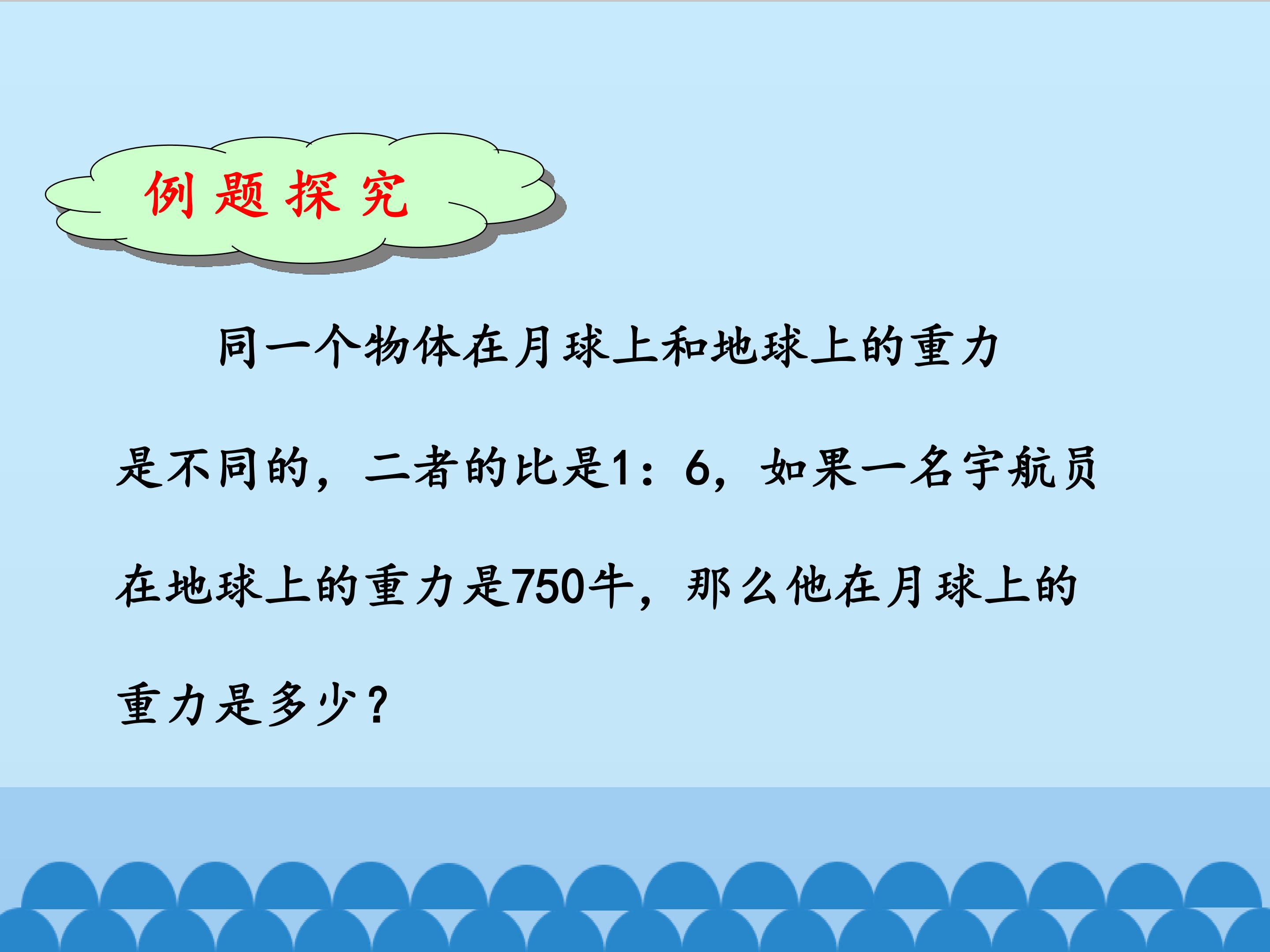 例题探究

同一个物体在月球上和地球上的重力是不同的，二者的比是1：6，如果一名宇航员在地球上的重力是750牛，那么他在月球上的重力是多少？